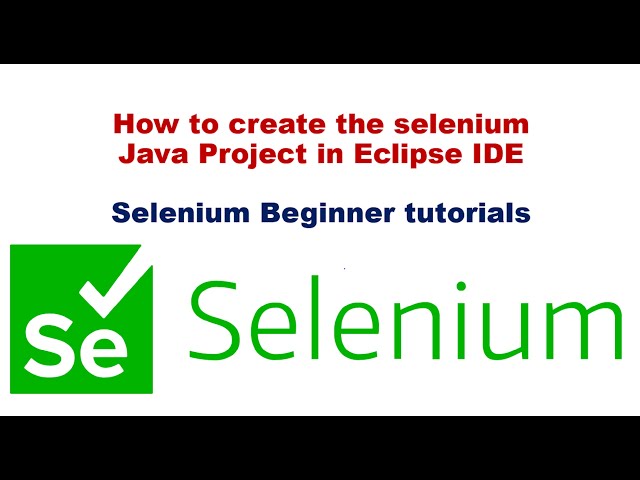 How to create the selenium Java Project in Eclipse IDE

Selenium Beginner tutorials

Se

Selenium